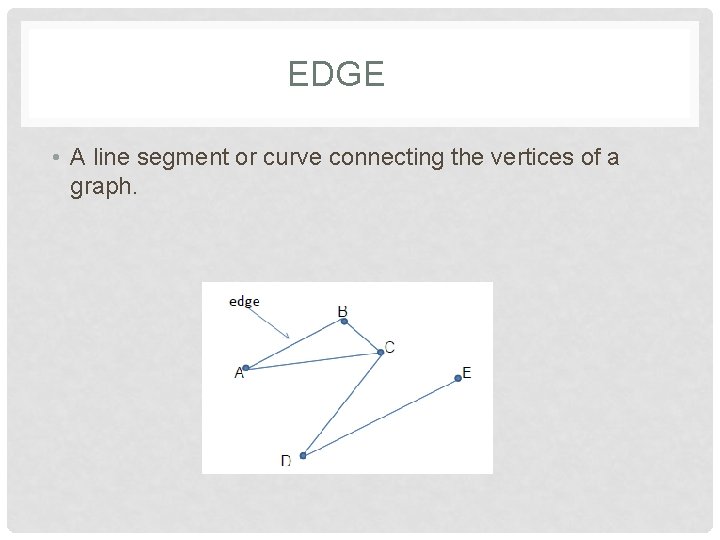 EDGE

• A line segment or curve connecting the vertices of a graph.

edge

B

C

A

E

D